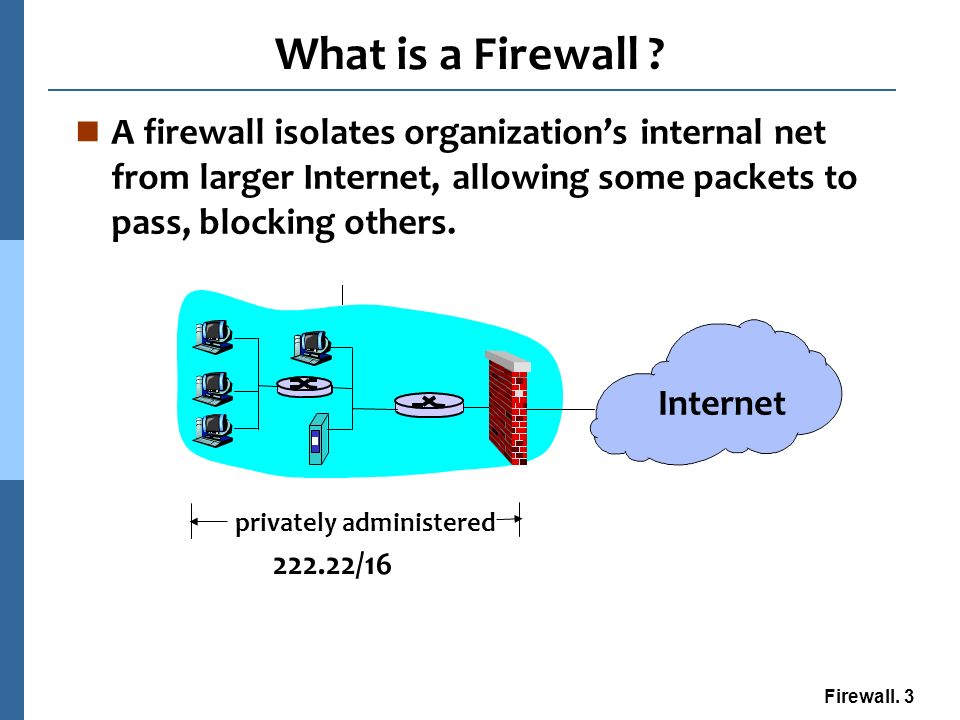 What is a Firewall ?

A firewall isolates organization's internal net from larger Internet, allowing some packets to pass, blocking others.

Internet

privately administered

222.22/16

Firewall. 3